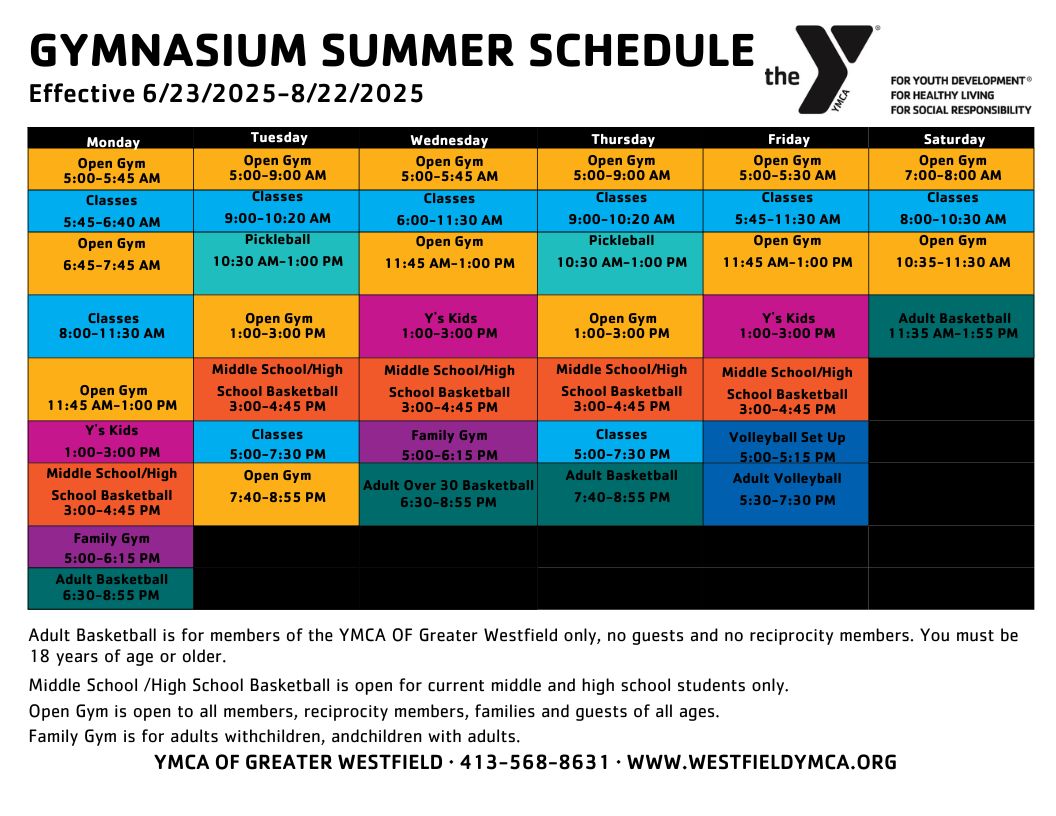 GYMNASIUM SUMMER SCHEDULE
Effective 6/23/2025-8/22/2025

the YMCA
FOR YOUTH DEVELOPMENT®
FOR HEALTHY LIVING
FOR SOCIAL RESPONSIBILITY

| Monday | Tuesday | Wednesday | Thursday | Friday | Saturday |
|---|---|---|---|---|---|
| Open Gym 5:00-5:45 AM | Open Gym 5:00-9:00 AM | Open Gym 5:00-5:45 AM | Open Gym 5:00-9:00 AM | Open Gym 5:00-5:30 AM | Open Gym 7:00-8:00 AM |
| Classes 5:45-6:40 AM | Classes 9:00-10:20 AM | Classes 6:00-11:30 AM | Classes 9:00-10:20 AM | Classes 5:45-11:30 AM | Classes 8:00-10:30 AM |
| Open Gym 6:45-7:45 AM | Pickleball 10:30 AM-1:00 PM | Open Gym 11:45 AM-1:00 PM | Pickleball 10:30 AM-1:00 PM | Open Gym 11:45 AM-1:00 PM | Open Gym 10:35-11:30 AM |
| Classes 8:00-11:30 AM | Open Gym 1:00-3:00 PM | Y's Kids 1:00-3:00 PM | Open Gym 1:00-3:00 PM | Y's Kids 1:00-3:00 PM | Adult Basketball 11:35 AM-1:55 PM |
| Open Gym 11:45 AM-1:00 PM | Middle School/High School Basketball 3:00-4:45 PM | Middle School/High School Basketball 3:00-4:45 PM | Middle School/High School Basketball 3:00-4:45 PM | Middle School/High School Basketball 3:00-4:45 PM | |
| Y's Kids 1:00-3:00 PM | Classes 5:00-7:30 PM | Family Gym 5:00-6:15 PM | Classes 5:00-7:30 PM | Volleyball Set Up 5:00-5:15 PM | |
| Middle School/High School Basketball 3:00-4:45 PM | Open Gym 7:40-8:55 PM | Adult Over 30 Basketball 6:30-8:55 PM | Adult Basketball 7:40-8:55 PM | Adult Volleyball 5:30-7:30 PM | |
| Family Gym 5:00-6:15 PM | | | | | |
| Adult Basketball 6:30-8:55 PM | | | | | |

Adult Basketball is for members of the YMCA OF Greater Westfield only, no guests and no reciprocity members. You must be 18 years of age or older.

Middle School /High School Basketball is open for current middle and high school students only.

Open Gym is open to all members, reciprocity members, families and guests of all ages.

Family Gym is for adults withchildren, andchildren with adults.

YMCA OF GREATER WESTFIELD · 413-568-8631 · WWW.WESTFIELDYMCA.ORG